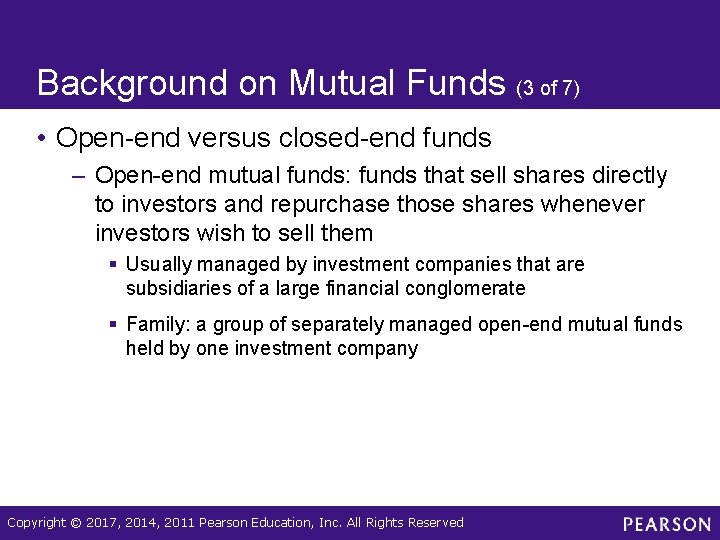 Background on Mutual Funds (3 of 7)

• Open-end versus closed-end funds

– Open-end mutual funds: funds that sell shares directly to investors and repurchase those shares whenever investors wish to sell them

▪ Usually managed by investment companies that are subsidiaries of a large financial conglomerate

▪ Family: a group of separately managed open-end mutual funds held by one investment company

Copyright © 2017, 2014, 2011 Pearson Education, Inc. All Rights Reserved

PEARSON